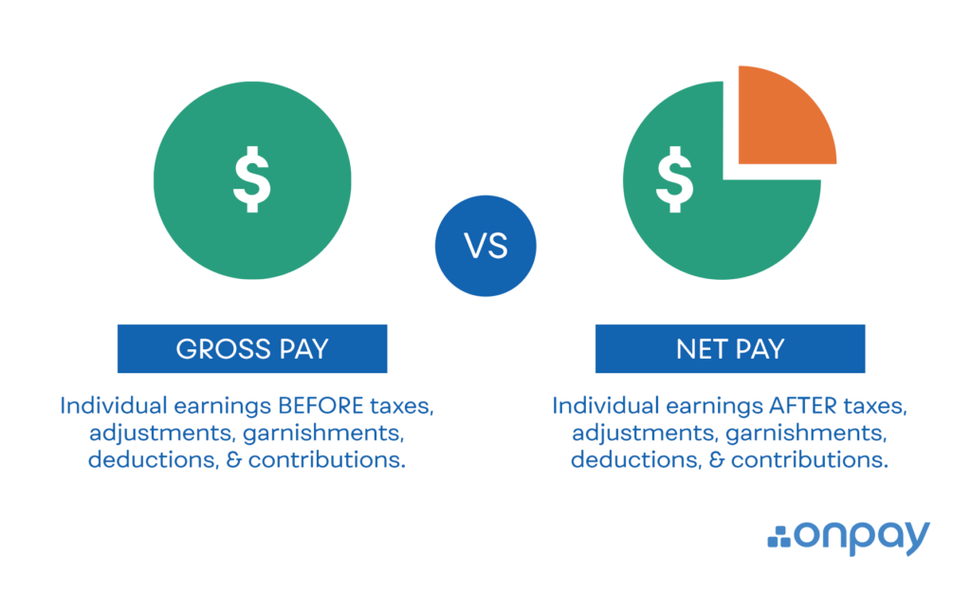 $

VS

$

GROSS PAY

Individual earnings BEFORE taxes, adjustments, garnishments, deductions, & contributions.

NET PAY

Individual earnings AFTER taxes, adjustments, garnishments, deductions, & contributions.

onpay